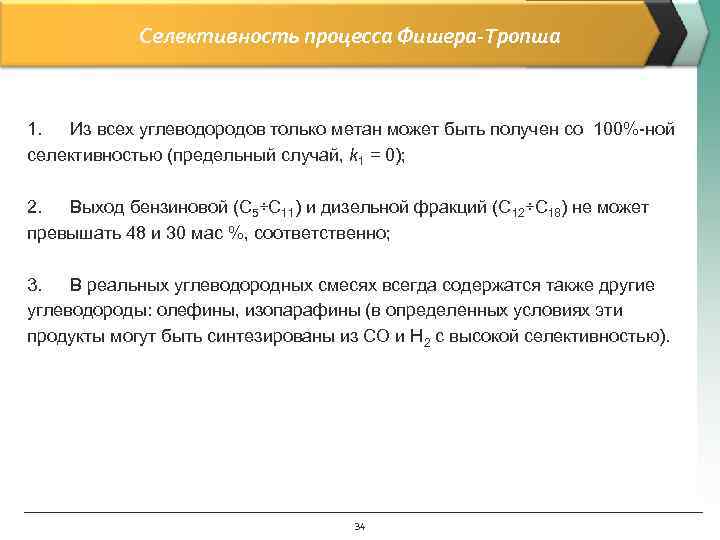 Селективность процесса Фишера-Тропша

1. Из всех углеводородов только метан может быть получен со 100%-ной селективностью (предельный случай, $k_1 = 0$);

2. Выход бензиновой ($C_5 \div C_{11}$) и дизельной фракций ($C_{12} \div C_{18}$) не может превышать 48 и 30 мас %, соответственно;

3. В реальных углеводородных смесях всегда содержатся также другие углеводороды: олефины, изопарафины (в определенных условиях эти продукты могут быть синтезированы из CO и $H_2$ с высокой селективностью).

34